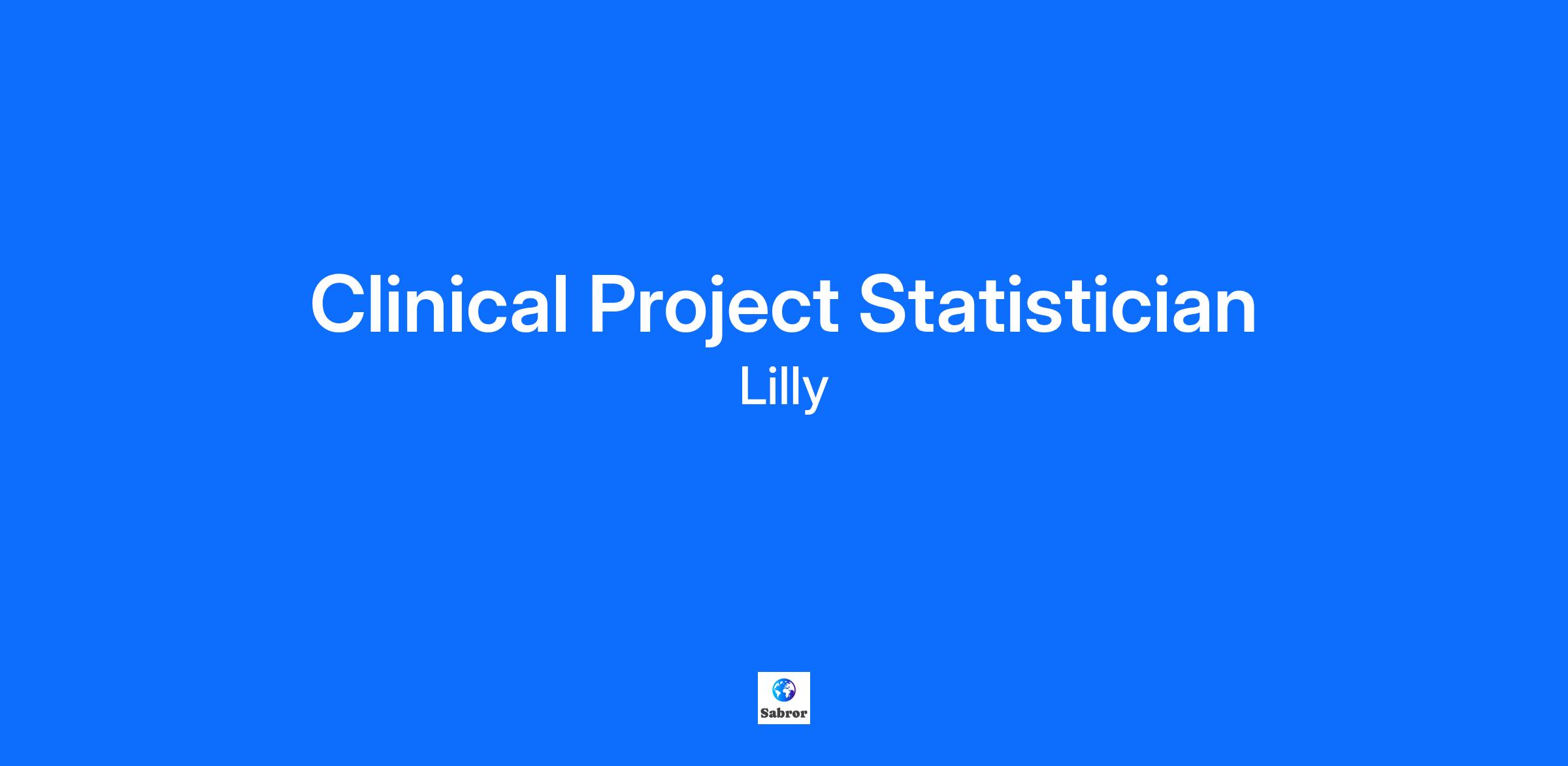 Clinical Project Statistician
Lilly

Sabror